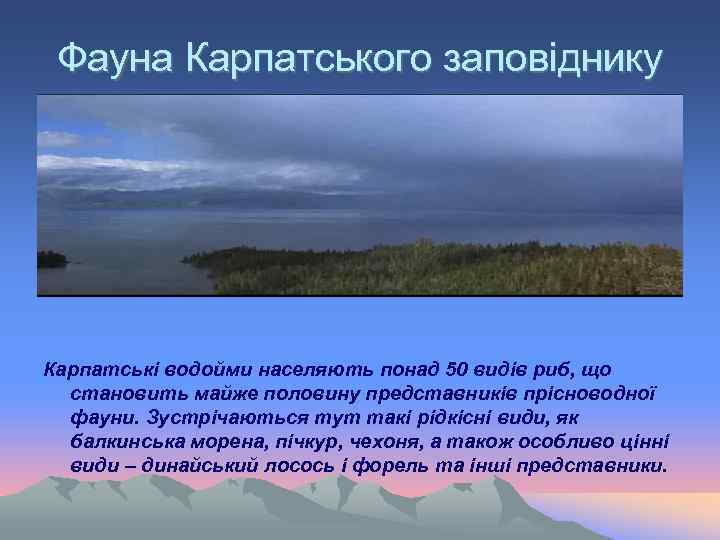 Фауна Карпатського заповіднику

Карпатські водойми населяють понад 50 видів риб, що становить майже половину представників прісноводної фауни. Зустрічаються тут такі рідкісні види, як балкинська морена, пічкур, чехоня, а також особливо цінні види – динайський лосось і форель та інші представники.